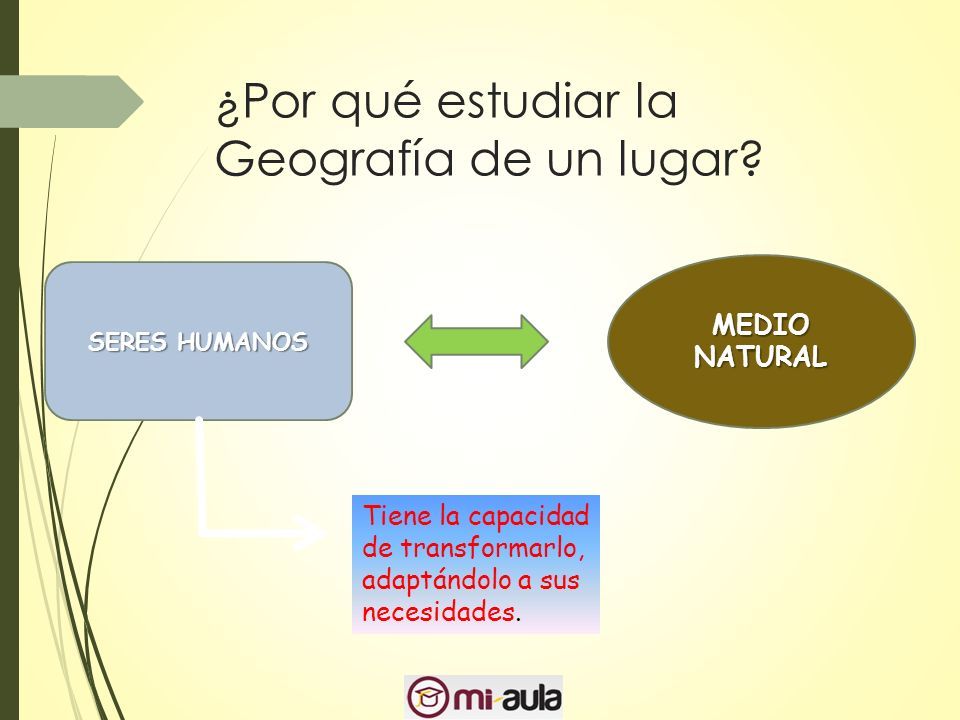 ¿Por qué estudiar la Geografía de un lugar?

SERES HUMANOS

MEDIO NATURAL

Tiene la capacidad de transformarlo, adaptándolo a sus necesidades.

mi-aula